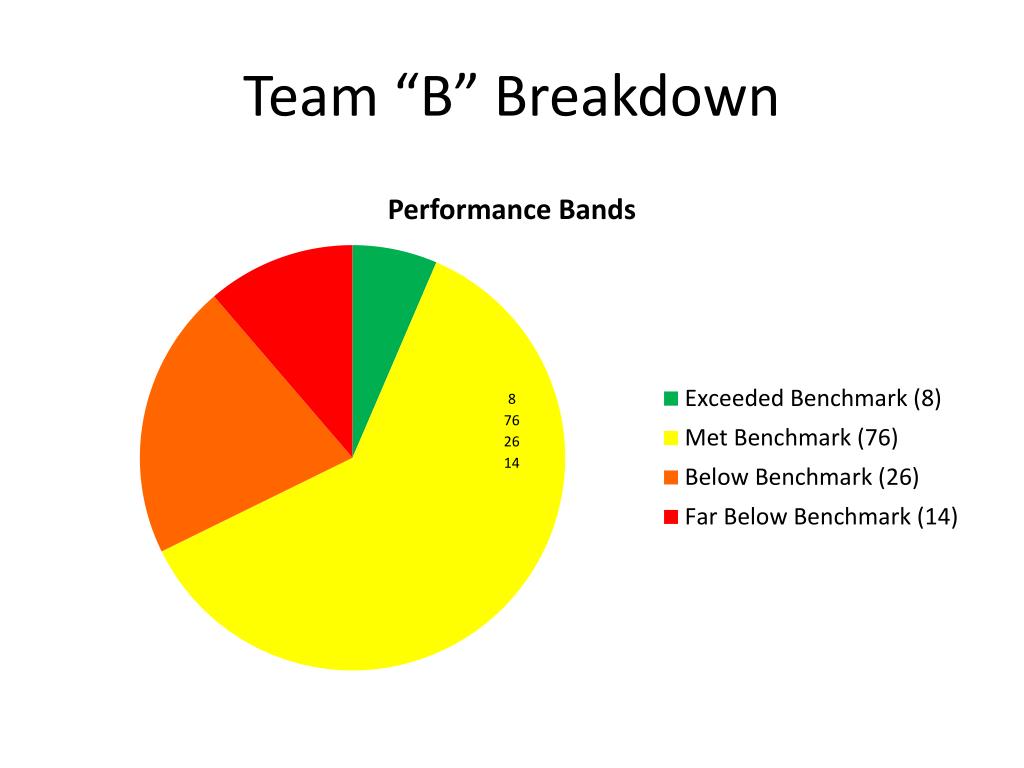 Team “B” Breakdown

Performance Bands

8
76
26
14

Exceeded Benchmark (8)
Met Benchmark (76)
Below Benchmark (26)
Far Below Benchmark (14)